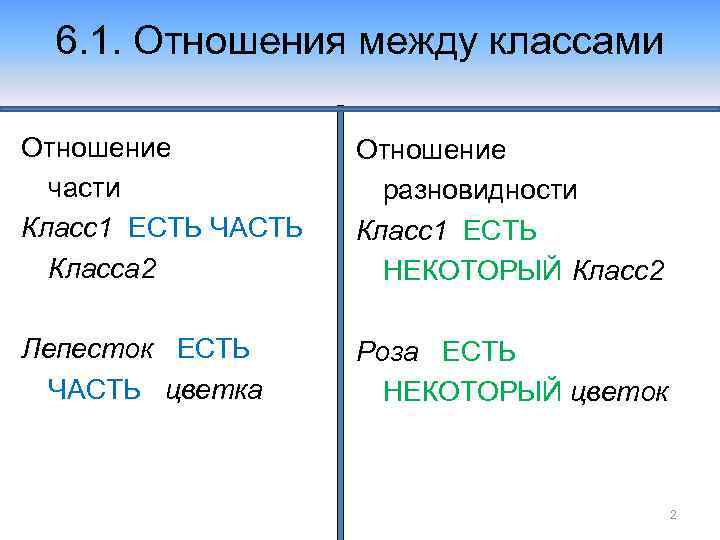 6.1. Отношения между классами

Отношение части

Класс1 ЕСТЬ ЧАСТЬ Класса2

Лепесток ЕСТЬ ЧАСТЬ цветка

Отношение разновидности

Класс1 ЕСТЬ НЕКОТОРЫЙ Класс2

Роза ЕСТЬ НЕКОТОРЫЙ цветок

2